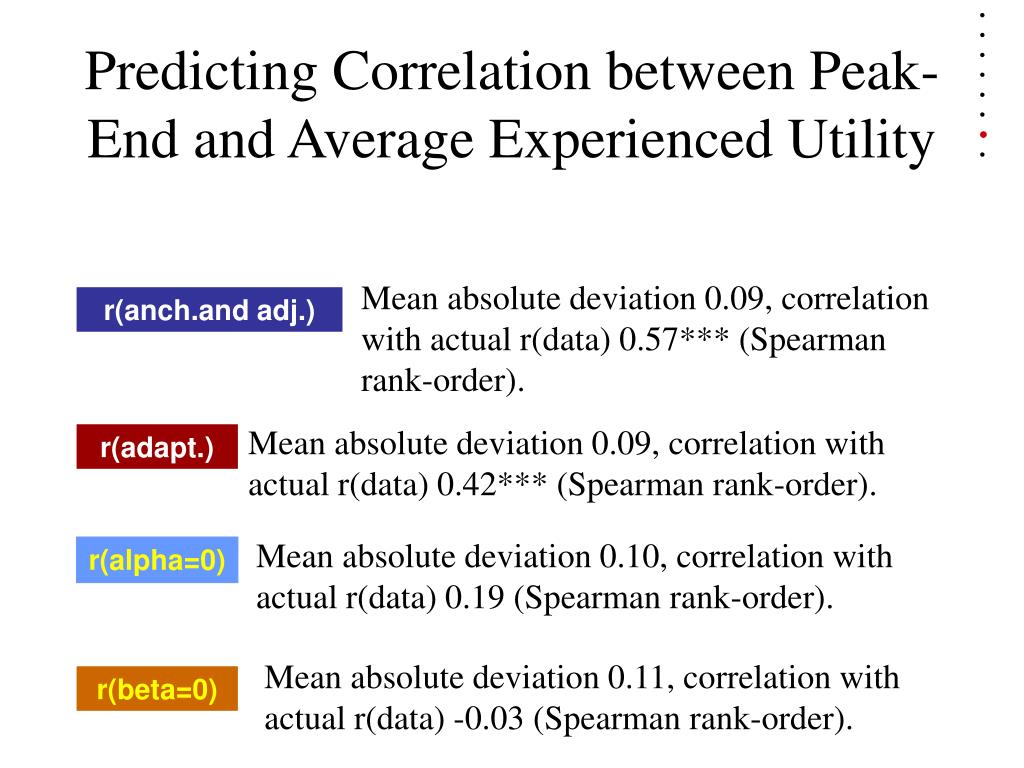 Predicting Correlation between Peak-End and Average Experienced Utility

r(anch.and adj.)

Mean absolute deviation 0.09, correlation with actual r(data) 0.57*** (Spearman rank-order).

r(adapt.)

Mean absolute deviation 0.09, correlation with actual r(data) 0.42*** (Spearman rank-order).

r(alpha=0)

Mean absolute deviation 0.10, correlation with actual r(data) 0.19 (Spearman rank-order).

r(beta=0)

Mean absolute deviation 0.11, correlation with actual r(data) -0.03 (Spearman rank-order).